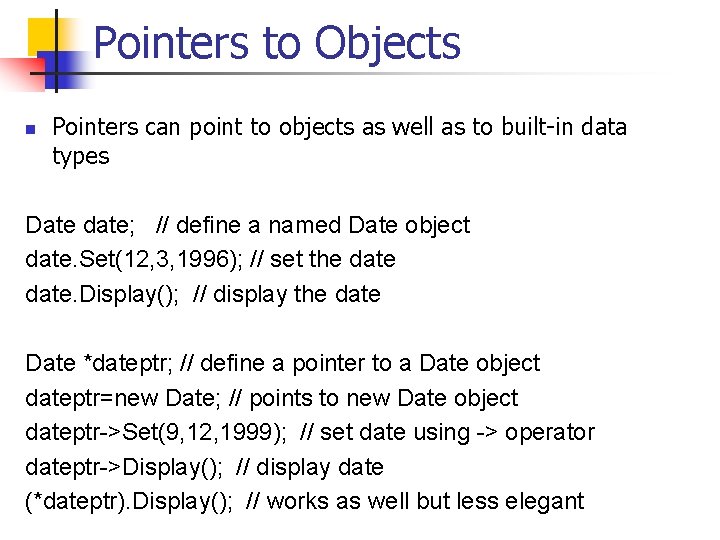 Pointers to Objects

Pointers can point to objects as well as to built-in data types

Date date;   // define a named Date object
date.Set(12,3,1996); // set the date
date.Display();  // display the date

Date *dateptr; // define a pointer to a Date object
dateptr=new Date; // points to new Date object
dateptr->Set(9,12,1999);  // set date using -> operator
dateptr->Display();  // display date
(*dateptr).Display();  // works as well but less elegant